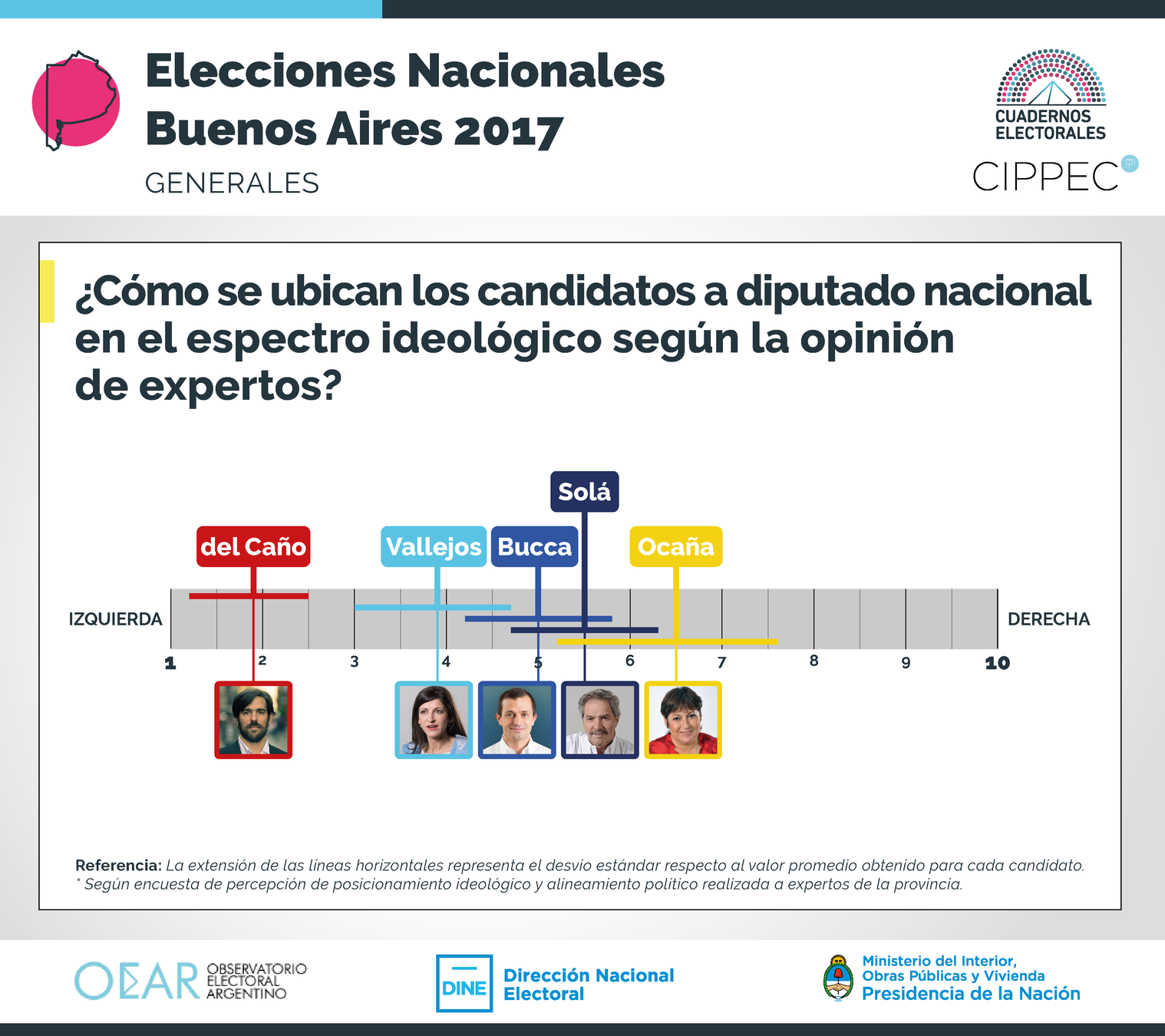 Elecciones Nacionales
Buenos Aires 2017
GENERALES

CUADERNOS ELECTORALES
CIPPEC

¿Cómo se ubican los candidatos a diputado nacional en el espectro ideológico según la opinión de expertos?

Solá
del Caño
Vallejos
Bucca
Ocaña

IZQUIERDA
DERECHA

1
2
3
4
5
6
7
8
9
10

Referencia: La extensión de las líneas horizontales representa el desvío estándar respecto al valor promedio obtenido para cada candidato.
* Según encuesta de percepción de posicionamiento ideológico y alineamiento político realizada a expertos de la provincia.

OEAR OBSERVATORIO ELECTORAL ARGENTINO

DINE Dirección Nacional Electoral

Ministerio del Interior, Obras Públicas y Vivienda
Presidencia de la Nación